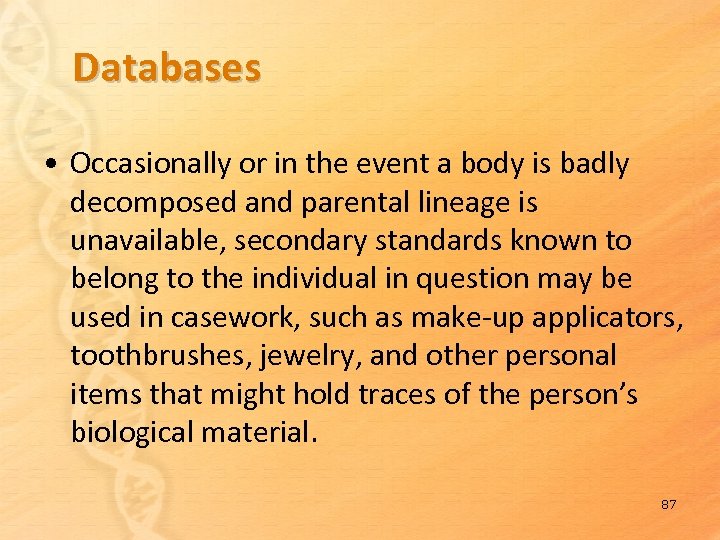 Databases

• Occasionally or in the event a body is badly decomposed and parental lineage is unavailable, secondary standards known to belong to the individual in question may be used in casework, such as make-up applicators, toothbrushes, jewelry, and other personal items that might hold traces of the person's biological material.

87